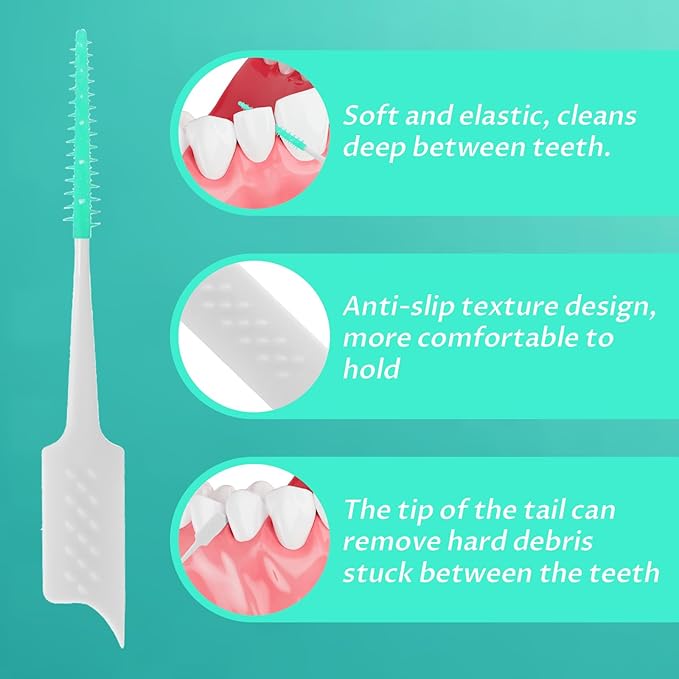 Soft and elastic, cleans deep between teeth.

Anti-slip texture design, more comfortable to hold

The tip of the tail can remove hard debris stuck between the teeth